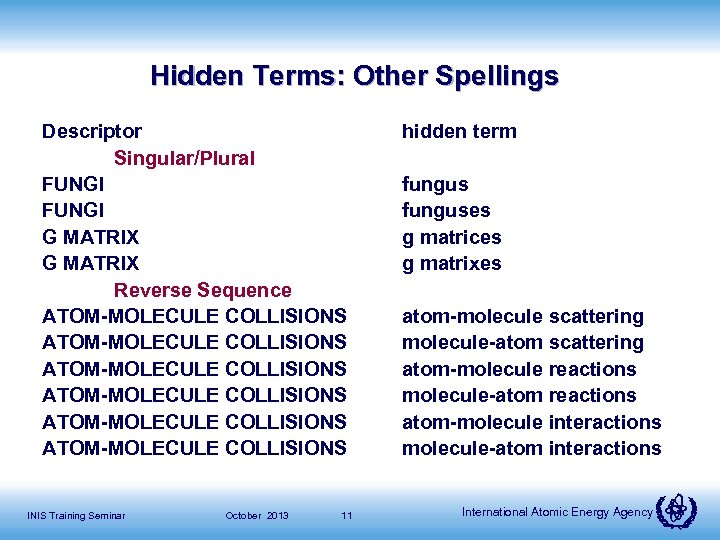 Hidden Terms: Other Spellings

| Descriptor | hidden term |
|---|---|
| Singular/Plural | |
| FUNGI | fungus |
| FUNGI | funguses |
| G MATRIX | g matrices |
| G MATRIX | g matrixes |
| Reverse Sequence | |
| ATOM-MOLECULE COLLISIONS | atom-molecule scattering |
| ATOM-MOLECULE COLLISIONS | molecule-atom scattering |
| ATOM-MOLECULE COLLISIONS | atom-molecule reactions |
| ATOM-MOLECULE COLLISIONS | molecule-atom reactions |
| ATOM-MOLECULE COLLISIONS | atom-molecule interactions |
| ATOM-MOLECULE COLLISIONS | molecule-atom interactions |

INIS Training Seminar October 2013 11 International Atomic Energy Agency